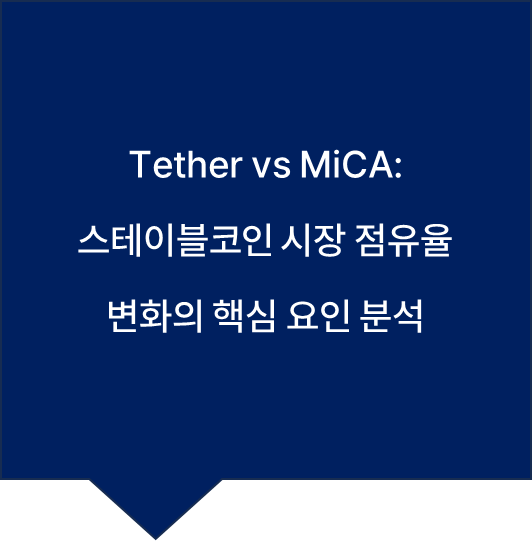 Tether vs MiCA:
스테이블코인 시장 점유율
변화의 핵심 요인 분석